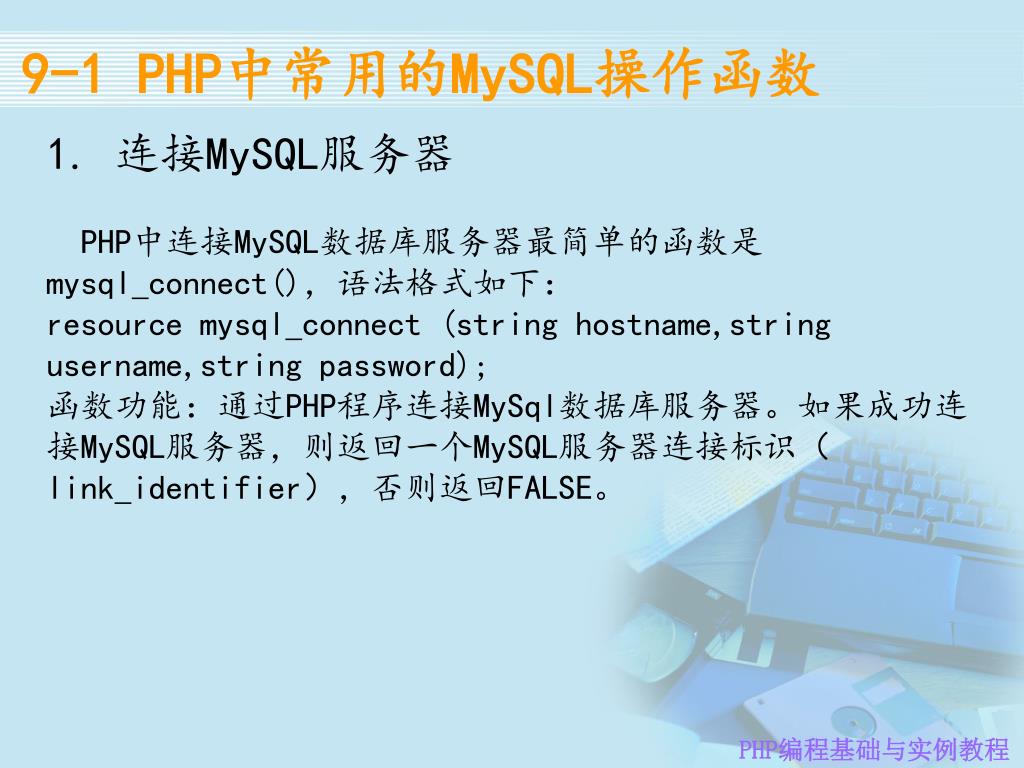 9-1 PHP中常用的MySQL操作函数

1. 连接MySQL服务器

PHP中连接MySQL数据库服务器最简单的函数是mysql_connect()，语法格式如下：
resource mysql_connect (string hostname,string username,string password);
函数功能：通过PHP程序连接MySql数据库服务器。如果成功连接MySQL服务器，则返回一个MySQL服务器连接标识（link_identifier），否则返回FALSE。

PHP编程基础与实例教程